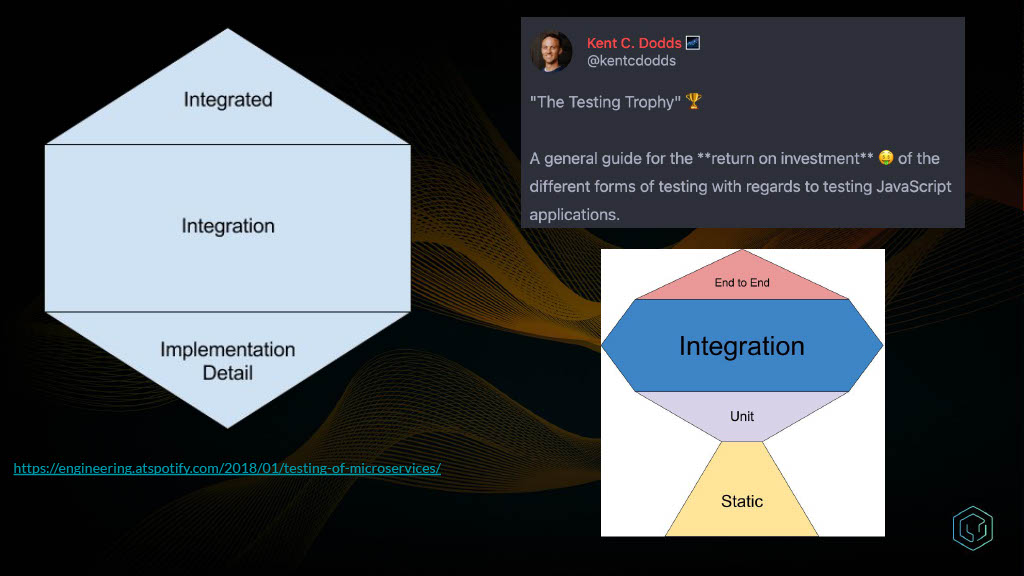 Integrated

Integration

Implementation Detail

https://engineering.atspotify.com/2018/01/testing-of-microservices/

Kent C. Dodds
@kentcdodds

"The Testing Trophy" 🏆

A general guide for the **return on investment** 🤑 of the different forms of testing with regards to testing JavaScript applications.

End to End

Integration

Unit

Static